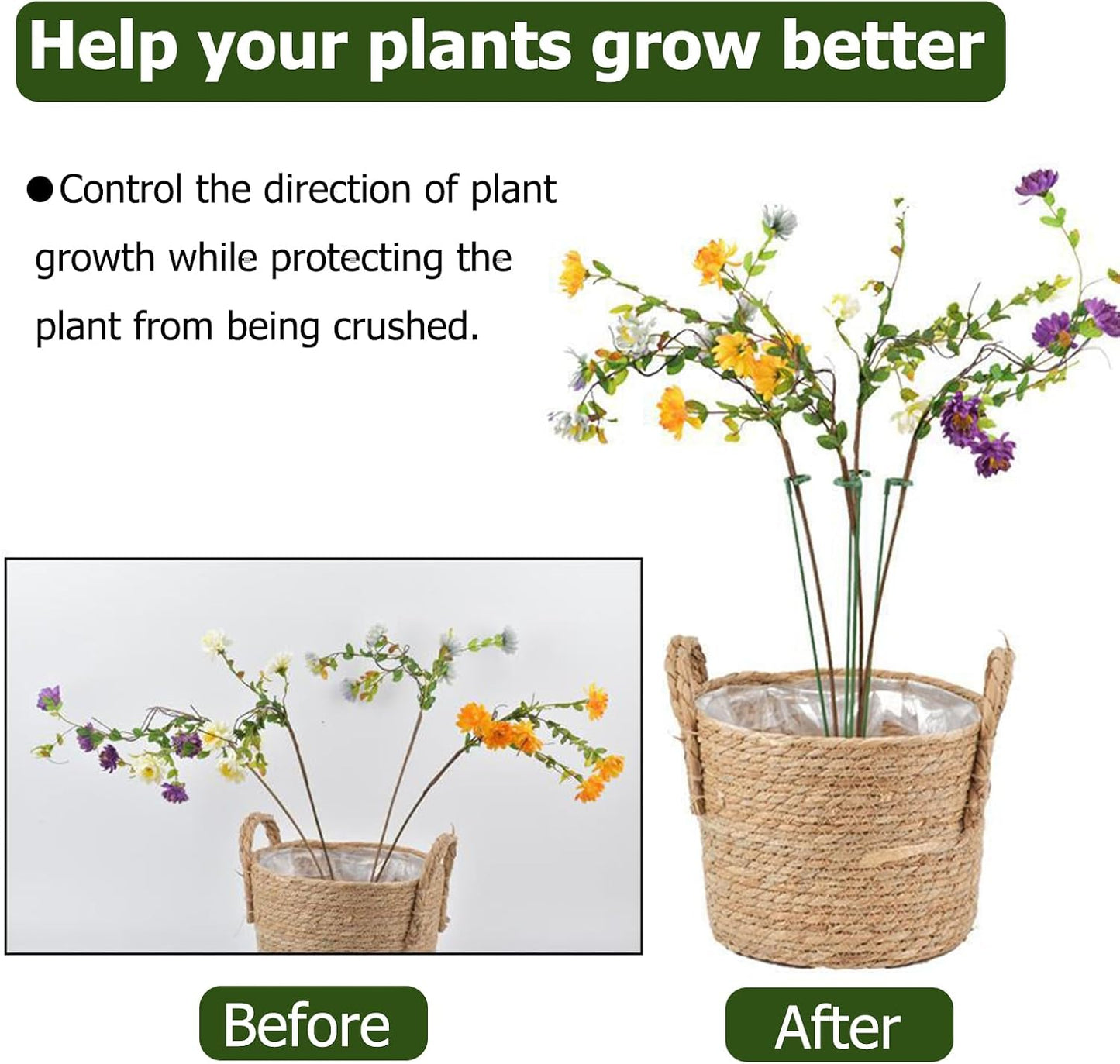 Help your plants grow better

●Control the direction of plant growth while protecting the plant from being crushed.

Before

After